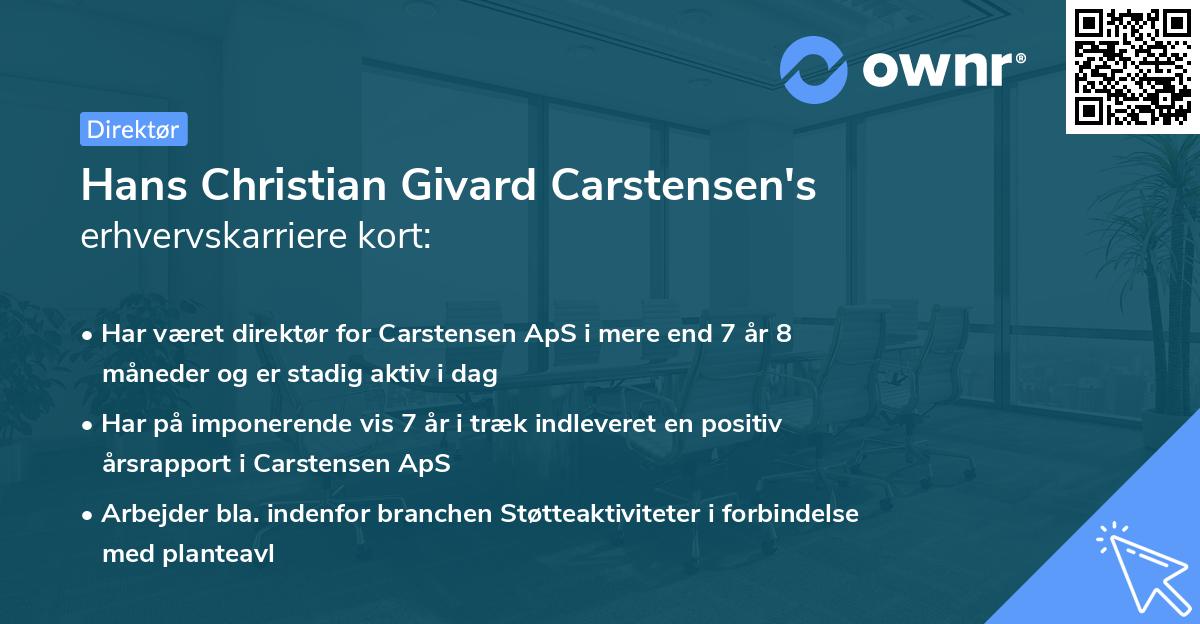 ownr®

Direktør

Hans Christian Givard Carstensen's
erhvervskarriere kort:

• Har været direktør for Carstensen ApS i mere end 7 år 8 måneder og er stadig aktiv i dag
• Har på imponerende vis 7 år i træk indleveret en positiv årsrapport i Carstensen ApS
• Arbejder bla. indenfor branchen Støtteaktiviteter i forbindelse med planteavl